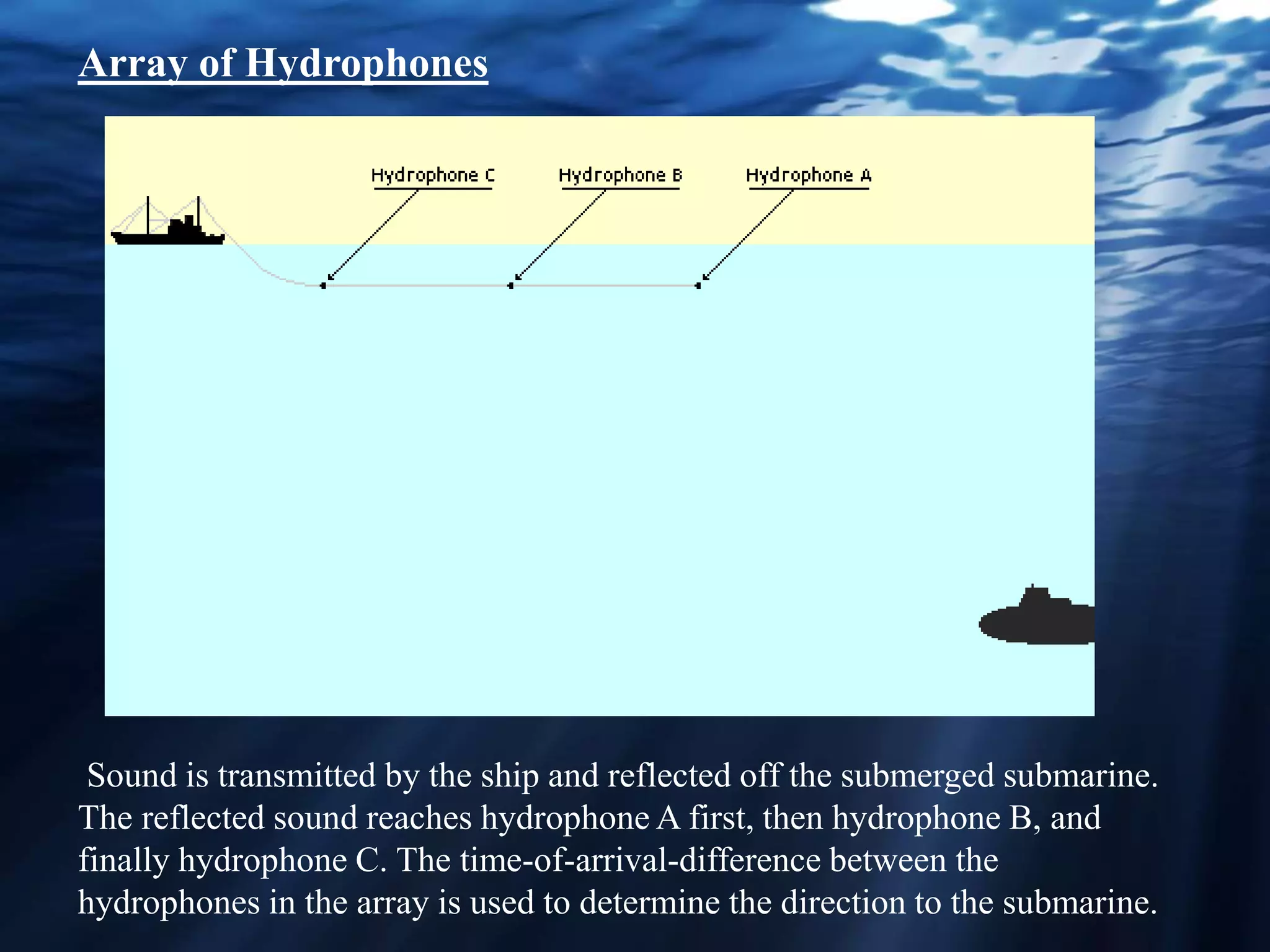 Array of Hydrophones

Hydrophone C

Hydrophone B

Hydrophone A

Sound is transmitted by the ship and reflected off the submerged submarine. The reflected sound reaches hydrophone A first, then hydrophone B, and finally hydrophone C. The time-of-arrival-difference between the hydrophones in the array is used to determine the direction to the submarine.